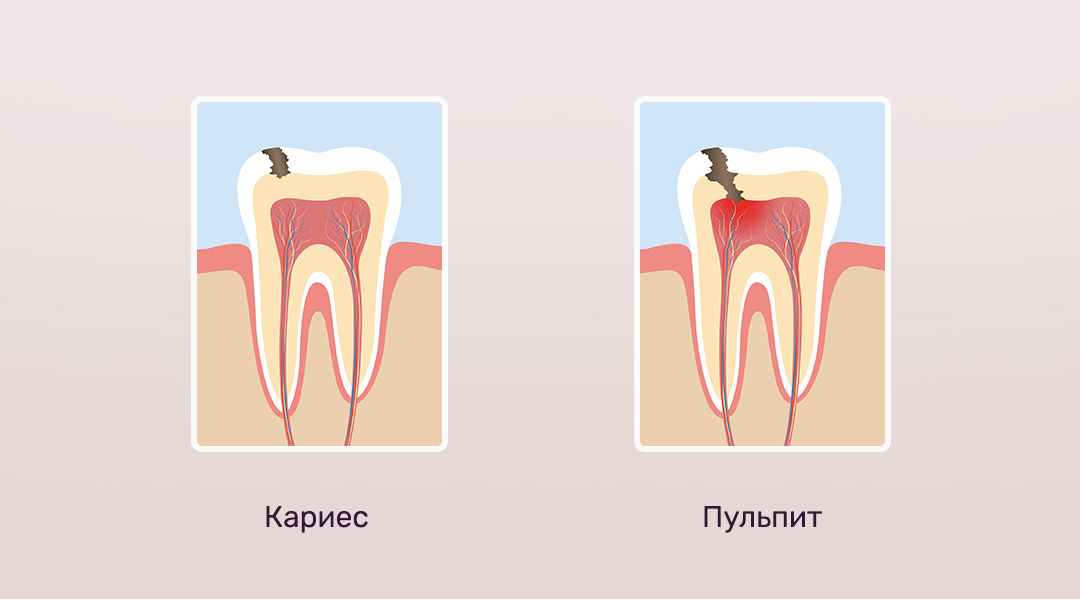 Кариес

Пульпит